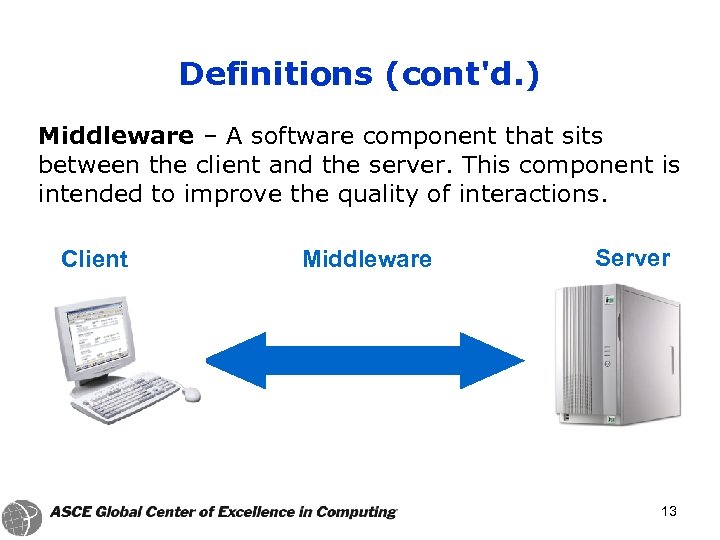 Definitions (cont'd.)

Middleware – A software component that sits between the client and the server. This component is intended to improve the quality of interactions.

Client

Middleware

Server

ASCE Global Center of Excellence in Computing

13